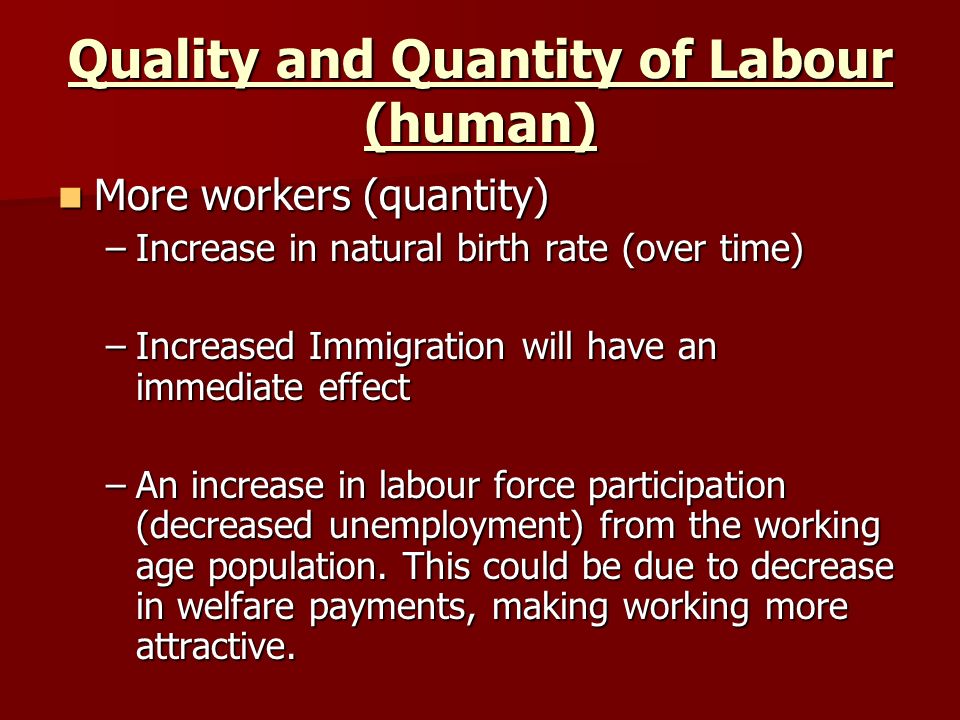 Quality and Quantity of Labour (human)

More workers (quantity)

– Increase in natural birth rate (over time)

– Increased Immigration will have an immediate effect

– An increase in labour force participation (decreased unemployment) from the working age population. This could be due to decrease in welfare payments, making working more attractive.